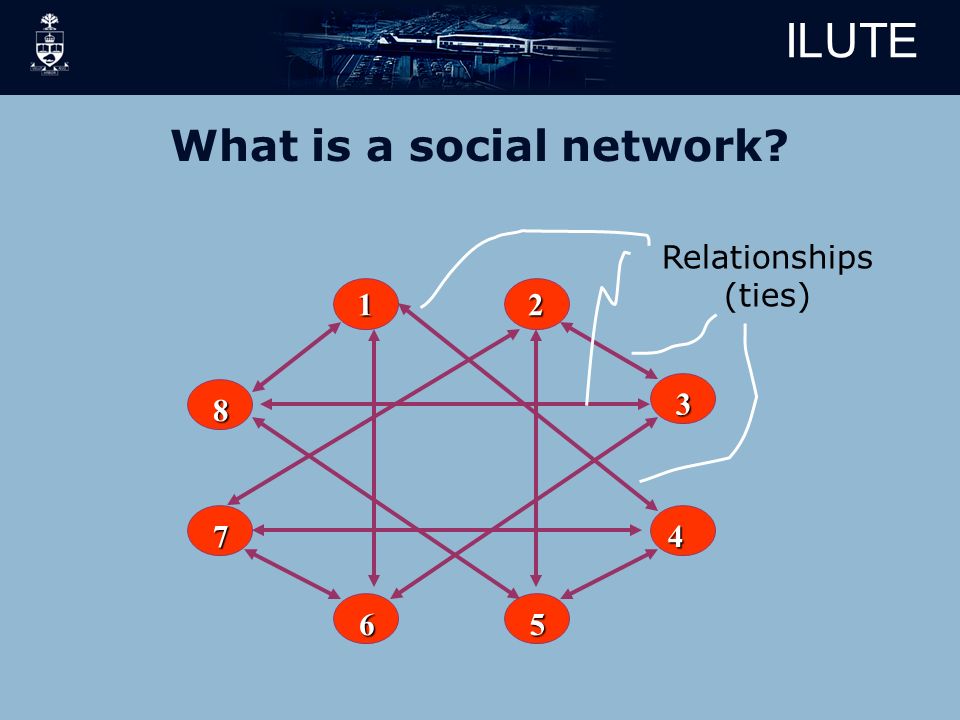 ILUTE

What is a social network?

Relationships (ties)

1
2
8
3
7
4
6
5